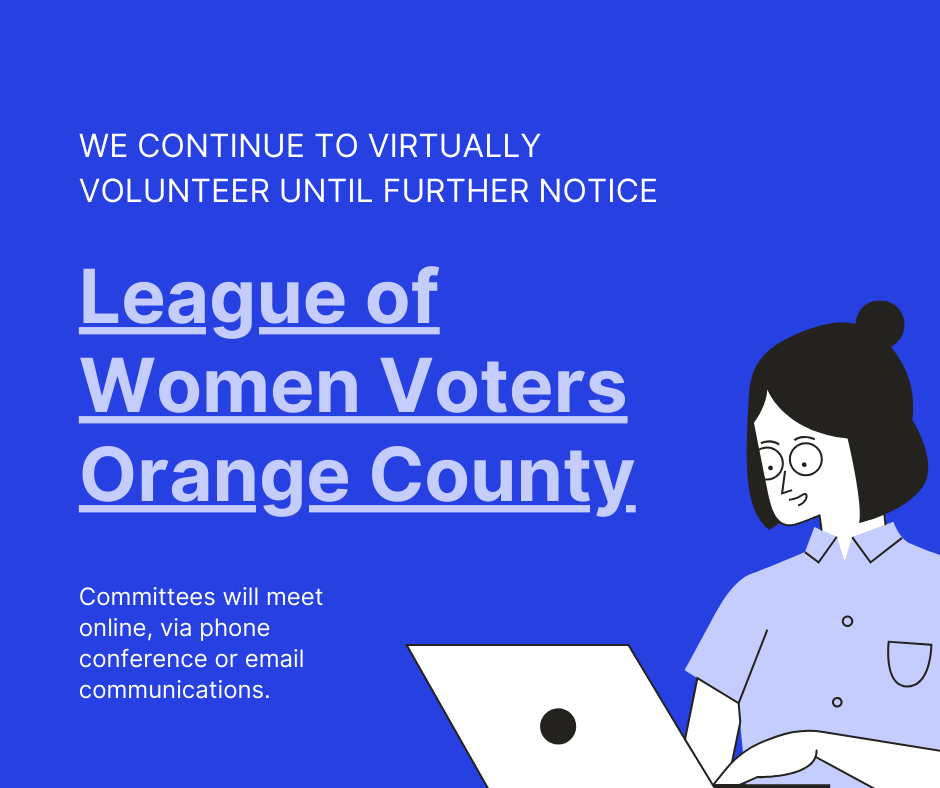 WE CONTINUE TO VIRTUALLY VOLUNTEER UNTIL FURTHER NOTICE

League of Women Voters Orange County

Committees will meet online, via phone conference or email communications.